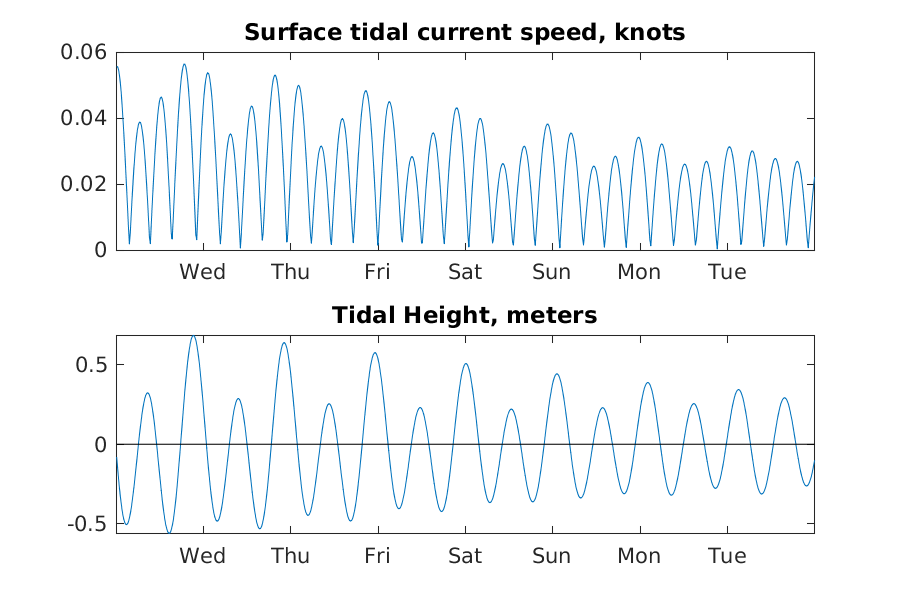 Surface tidal current speed, knots

0.06
0.04
0.02
0

Wed Thu Fri Sat Sun Mon Tue

Tidal Height, meters

0.5
0
-0.5

Wed Thu Fri Sat Sun Mon Tue